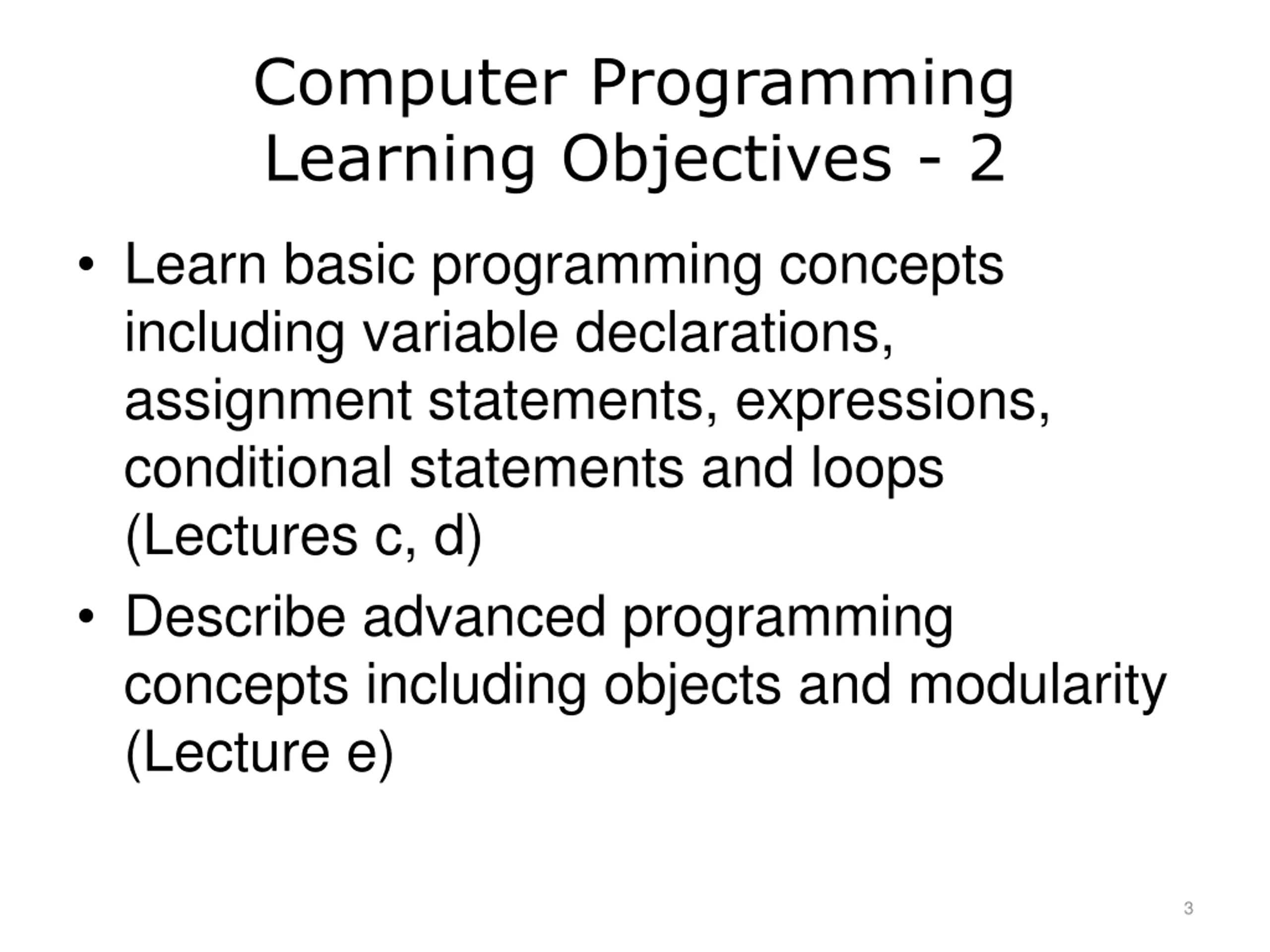 Computer Programming
Learning Objectives - 2

• Learn basic programming concepts including variable declarations, assignment statements, expressions, conditional statements and loops (Lectures c, d)

• Describe advanced programming concepts including objects and modularity (Lecture e)

3